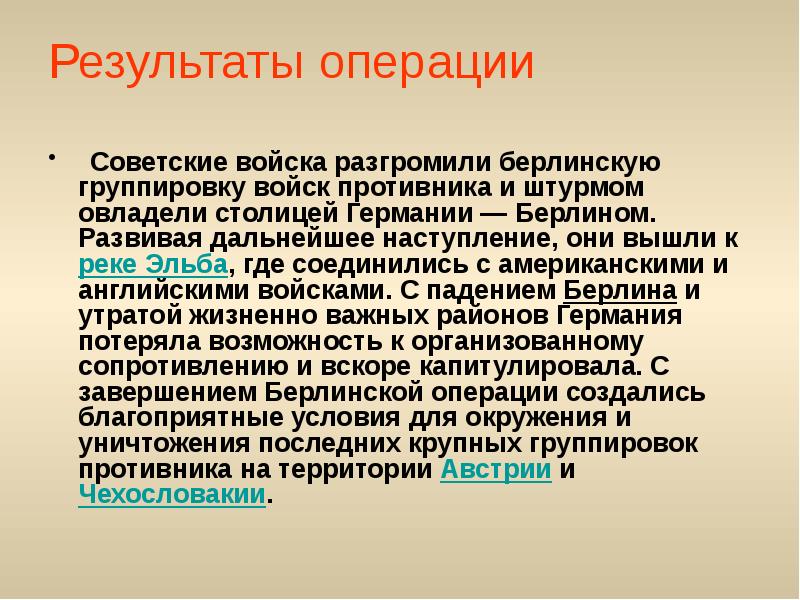 Результаты операции

• Советские войска разгромили берлинскую группировку войск противника и штурмом овладели столицей Германии — Берлином. Развивая дальнейшее наступление, они вышли к реке Эльба, где соединились с американскими и английскими войсками. С падением Берлина и утратой жизненно важных районов Германия потеряла возможность к организованному сопротивлению и вскоре капитулировала. С завершением Берлинской операции создались благоприятные условия для окружения и уничтожения последних крупных группировок противника на территории Австрии и Чехословакии.